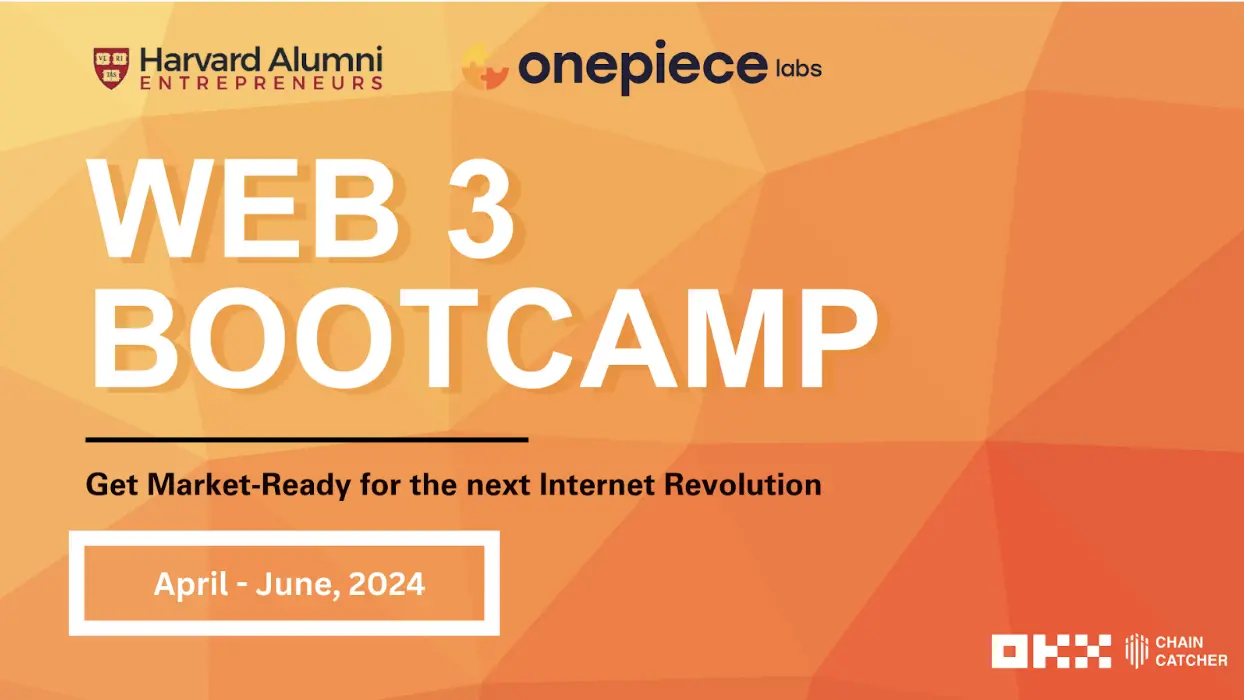 VE RI TAS

Harvard Alumni
ENTREPRENEURS

onepiece labs

WEB 3
BOOTCAMP

Get Market-Ready for the next Internet Revolution

April - June, 2024

OKX

CHAIN
CATCHER